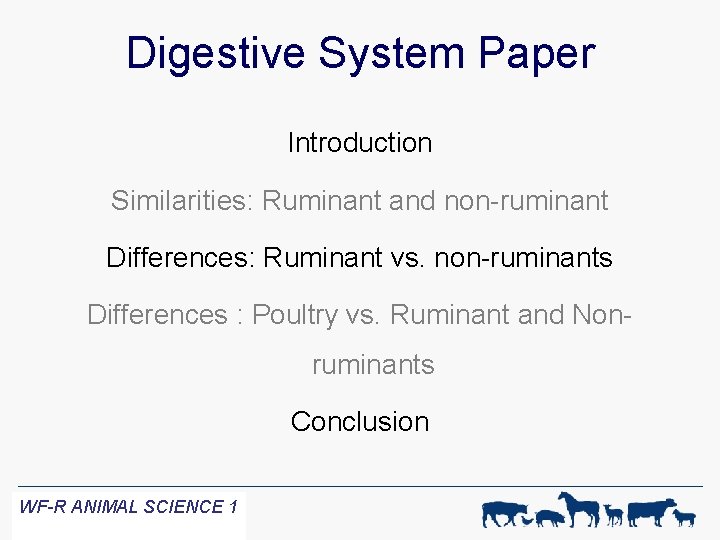 Digestive System Paper

Introduction

Similarities: Ruminant and non-ruminant

Differences: Ruminant vs. non-ruminants

Differences : Poultry vs. Ruminant and Non-ruminants

Conclusion

WF-R ANIMAL SCIENCE 1